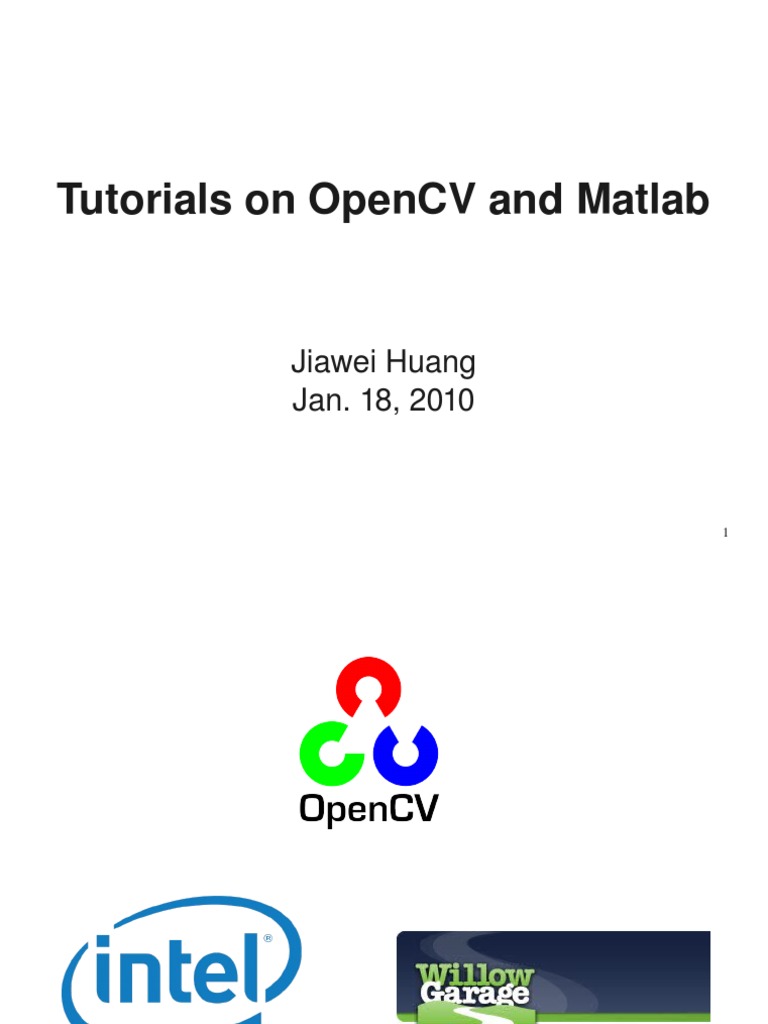 Tutorials on OpenCV and Matlab

Jiawei Huang
Jan. 18, 2010

1

OpenCV

intel®

Willow Garage